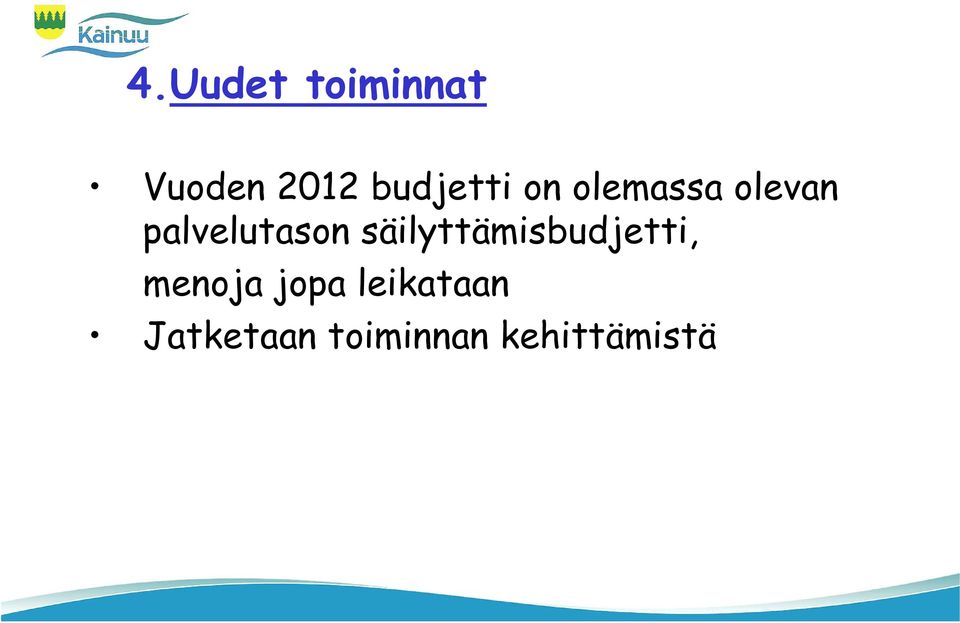 Kainuu

4.Uudet toiminnat

• Vuoden 2012 budjetti on olemassa olevan palvelutason säilyttämisbudjetti,

menoja jopa leikataan

• Jatketaan toiminnan kehittämistä